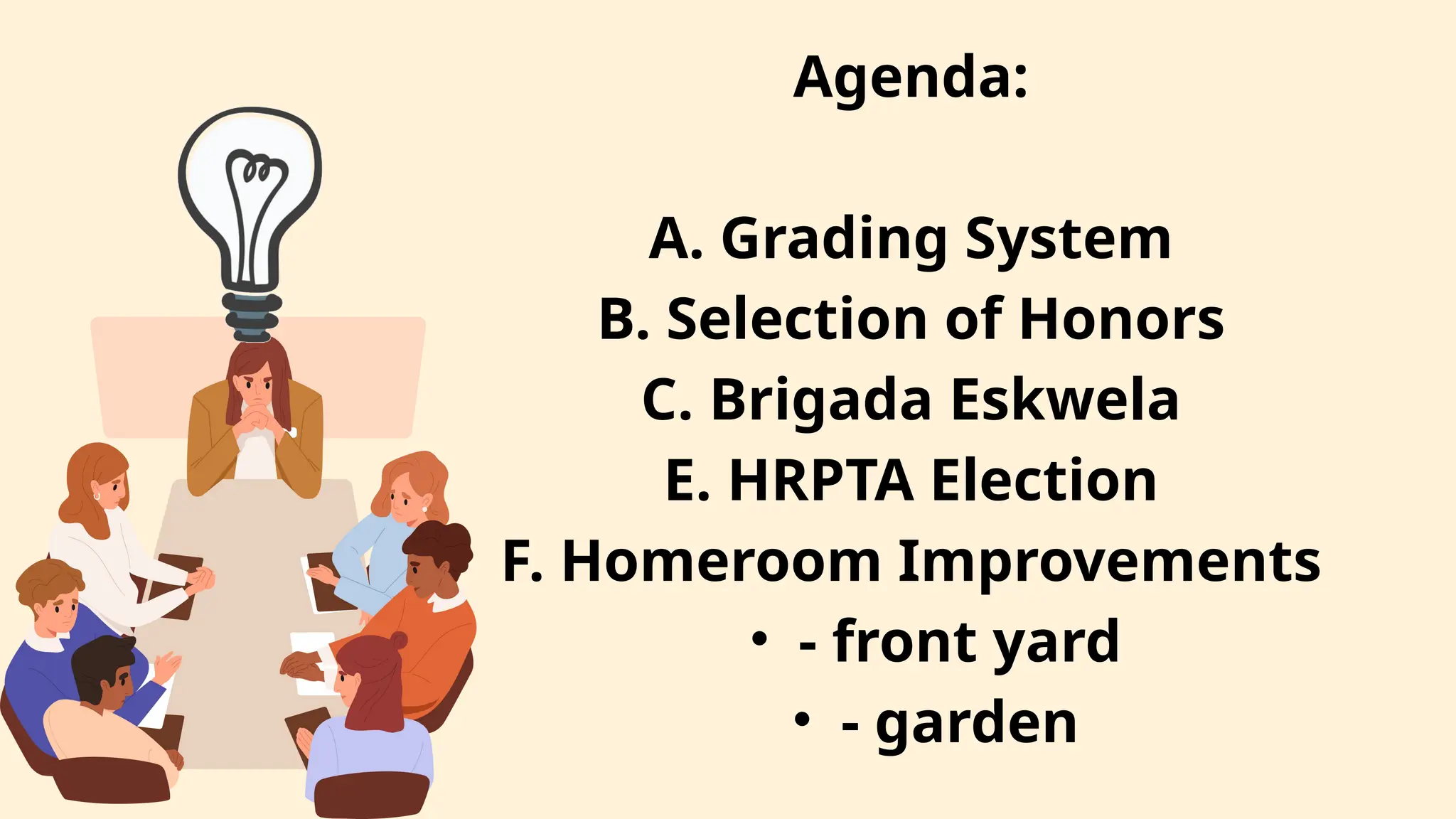 Agenda:

A. Grading System
B. Selection of Honors
C. Brigada Eskwela
E. HRPTA Election
F. Homeroom Improvements
• - front yard
• - garden